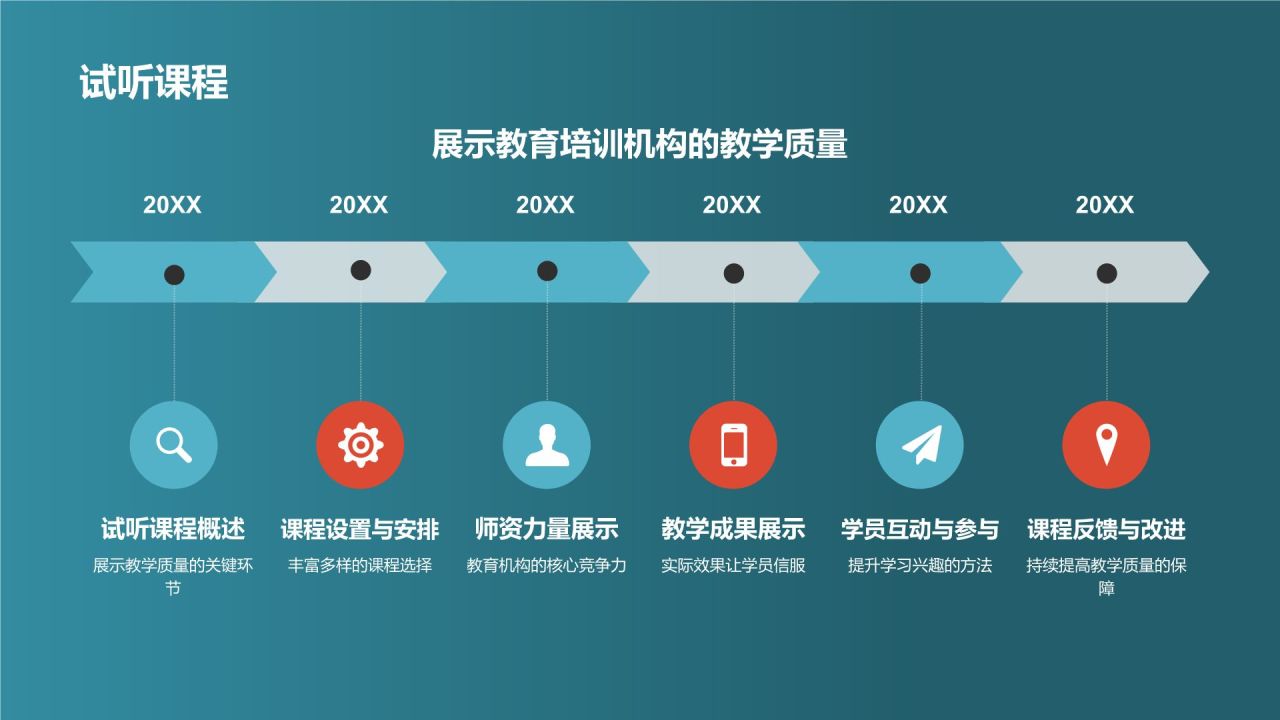 试听课程

展示教育培训机构的教学质量

20XX

20XX

20XX

20XX

20XX

20XX

试听课程概述

展示教学质量的关键环节

课程设置与安排

丰富多样的课程选择

师资力量展示

教育机构的核心竞争力

教学成果展示

实际效果让学员信服

学员互动与参与

提升学习兴趣的方法

课程反馈与改进

持续提高教学质量的保障